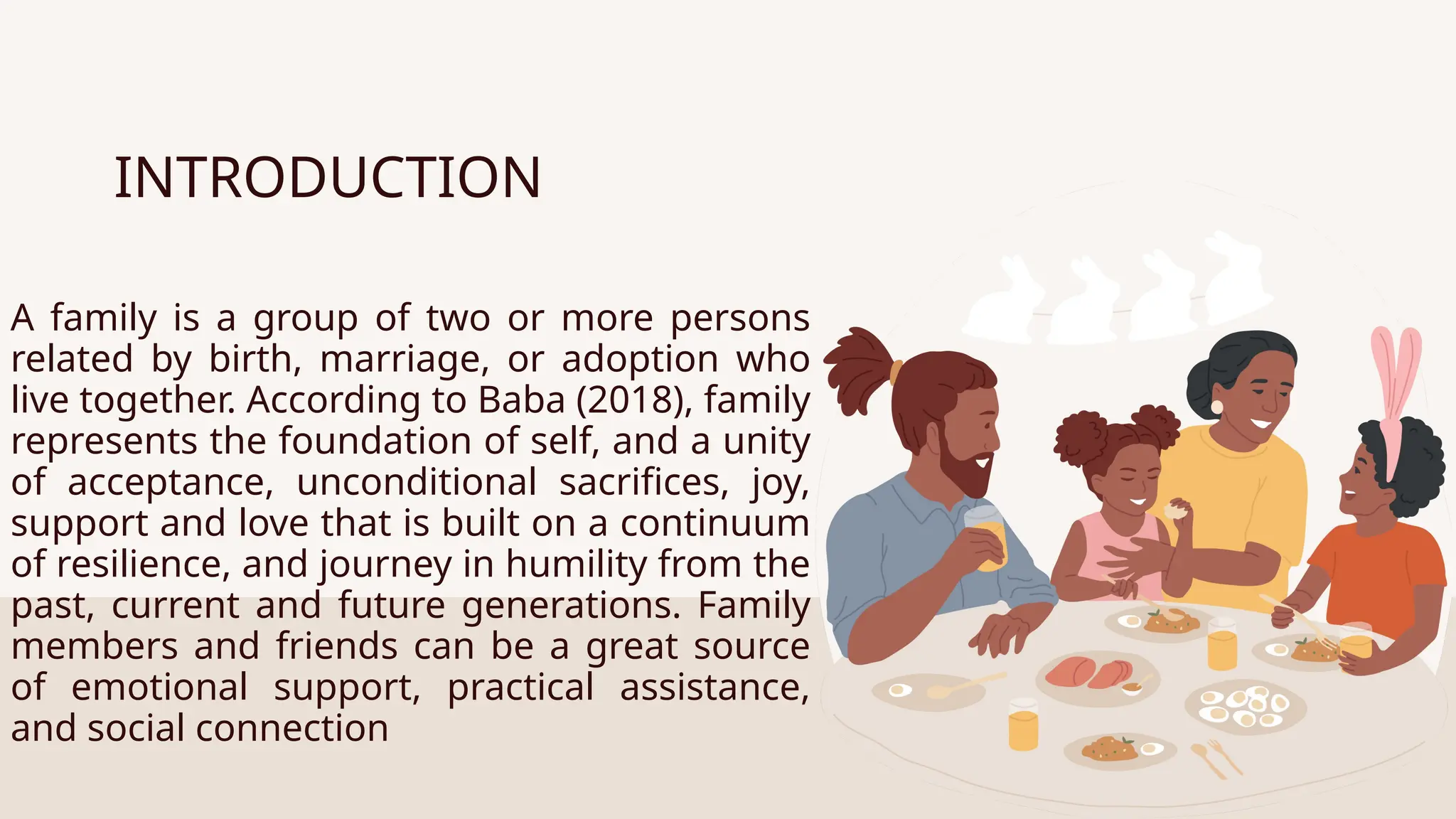 INTRODUCTION

A family is a group of two or more persons related by birth, marriage, or adoption who live together. According to Baba (2018), family represents the foundation of self, and a unity of acceptance, unconditional sacrifices, joy, support and love that is built on a continuum of resilience, and journey in humility from the past, current and future generations. Family members and friends can be a great source of emotional support, practical assistance, and social connection